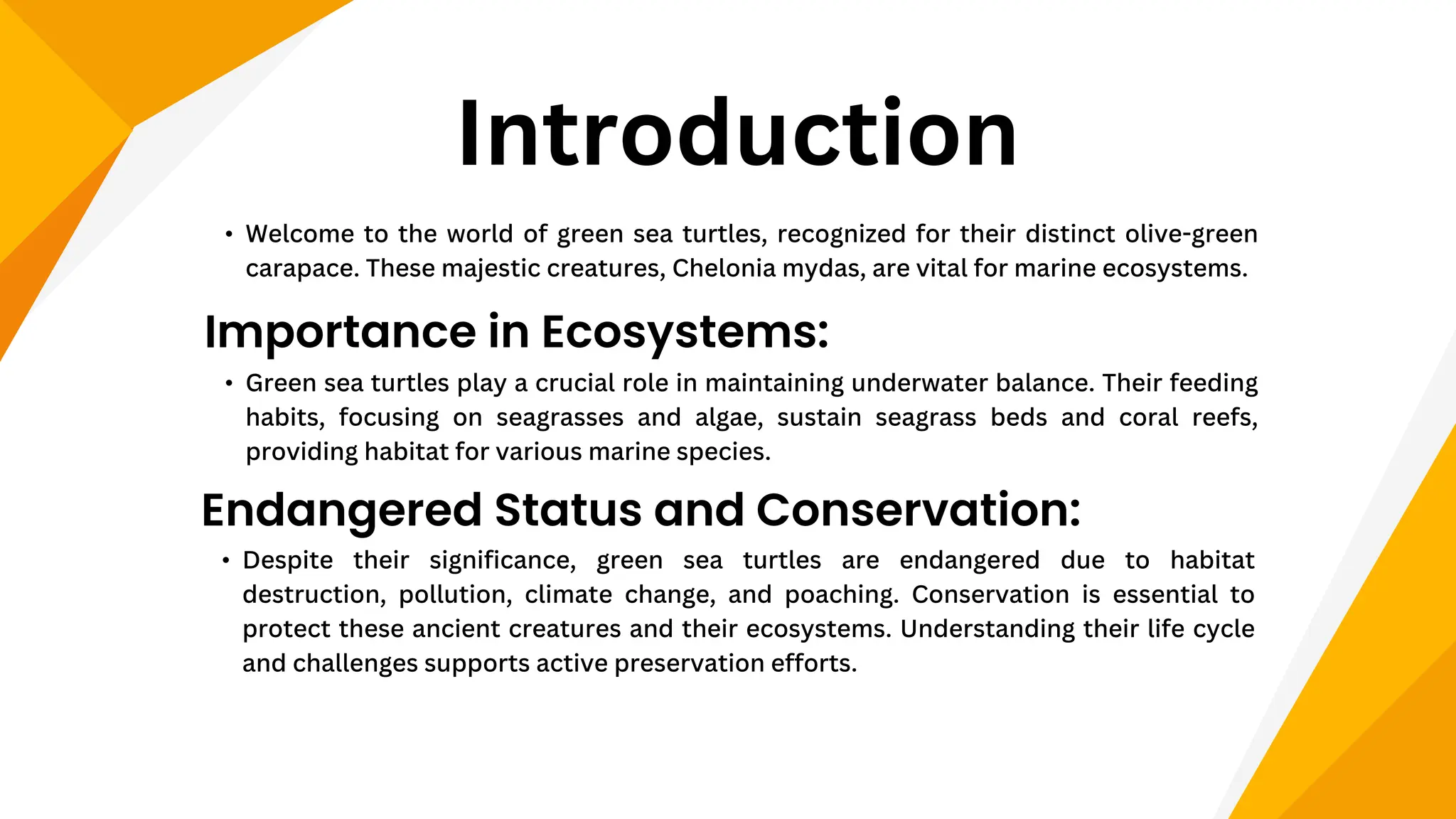 Introduction

• Welcome to the world of green sea turtles, recognized for their distinct olive-green carapace. These majestic creatures, Chelonia mydas, are vital for marine ecosystems.

Importance in Ecosystems:

• Green sea turtles play a crucial role in maintaining underwater balance. Their feeding habits, focusing on seagrasses and algae, sustain seagrass beds and coral reefs, providing habitat for various marine species.

Endangered Status and Conservation:

• Despite their significance, green sea turtles are endangered due to habitat destruction, pollution, climate change, and poaching. Conservation is essential to protect these ancient creatures and their ecosystems. Understanding their life cycle and challenges supports active preservation efforts.